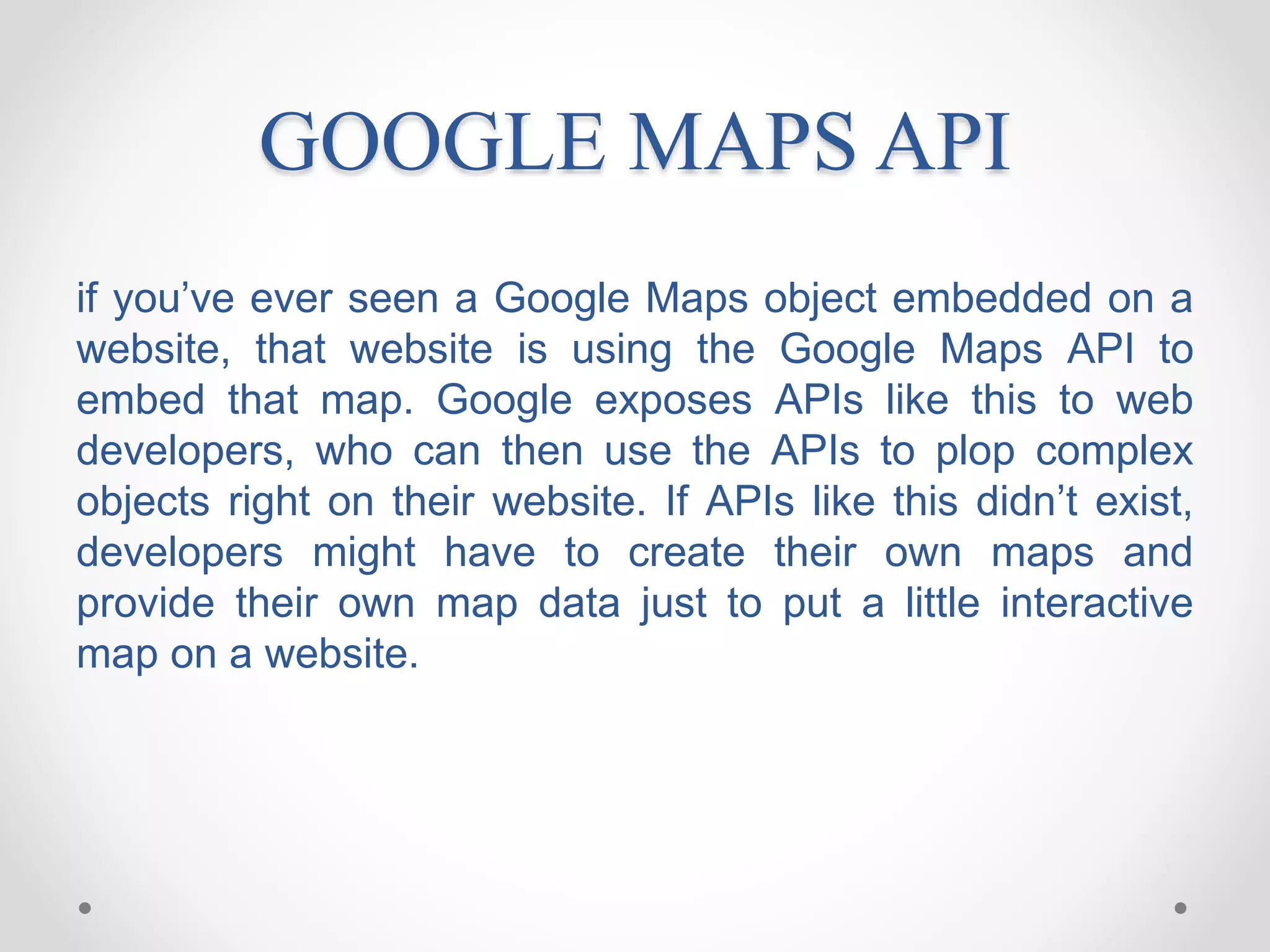 GOOGLE MAPS API

if you’ve ever seen a Google Maps object embedded on a website, that website is using the Google Maps API to embed that map. Google exposes APIs like this to web developers, who can then use the APIs to plop complex objects right on their website. If APIs like this didn’t exist, developers might have to create their own maps and provide their own map data just to put a little interactive map on a website.